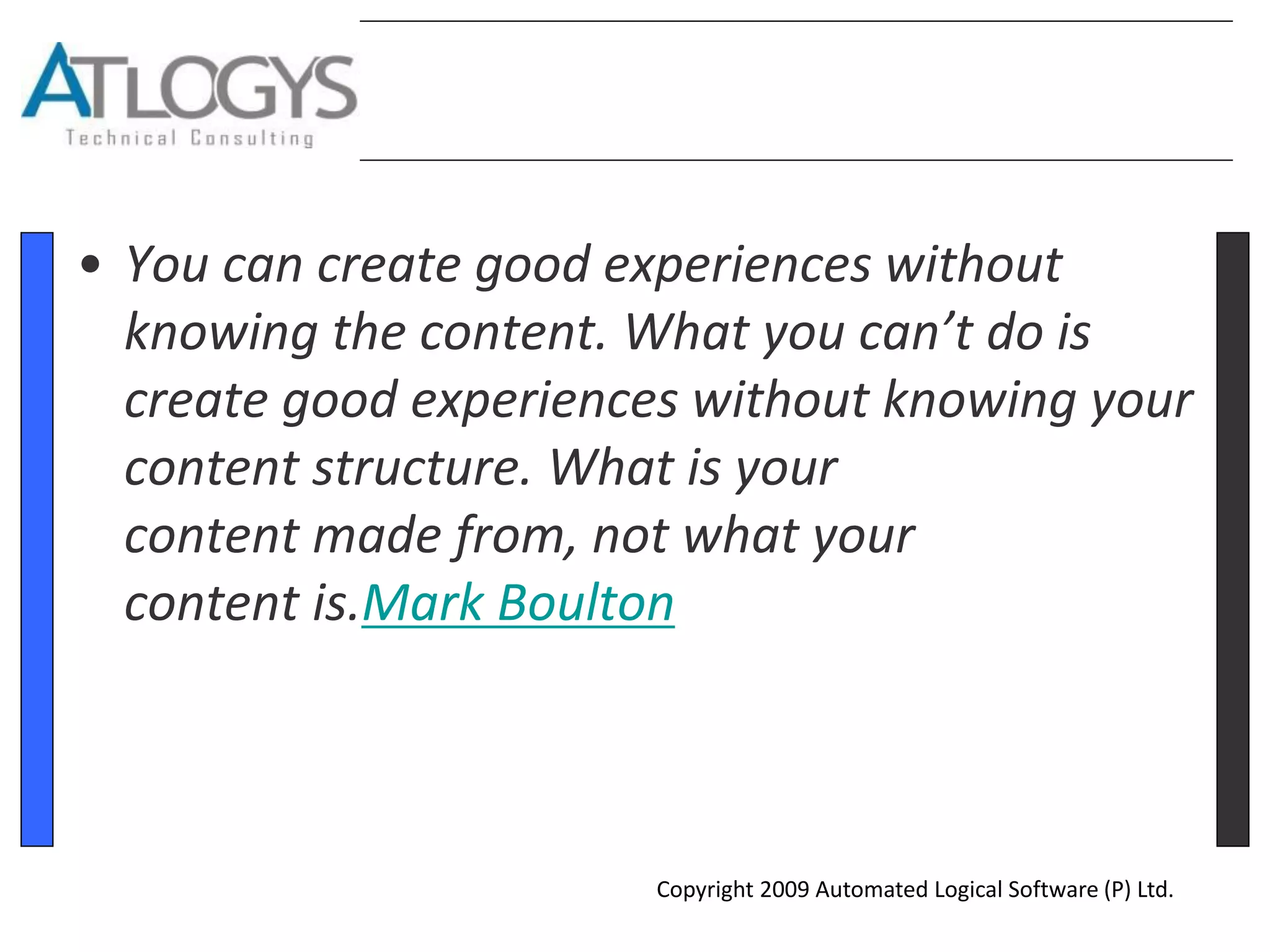 ATLOGYS
Technical Consulting

• You can create good experiences without knowing the content. What you can’t do is create good experiences without knowing your content structure. What is your content made from, not what your content is.Mark Boulton

Copyright 2009 Automated Logical Software (P) Ltd.